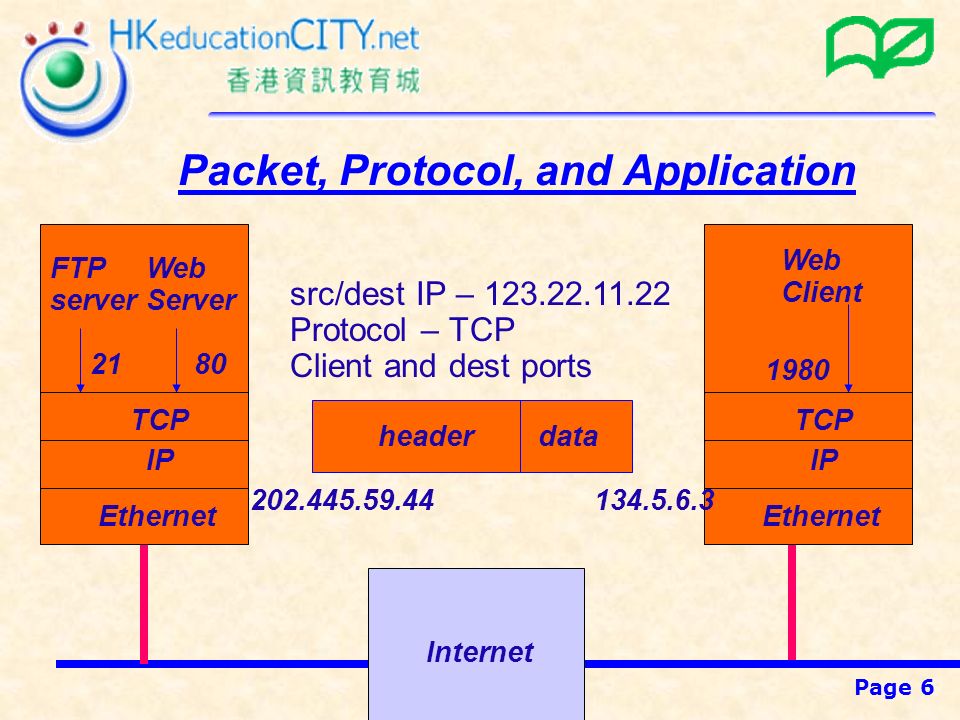 HKeducationCITY.net
香港資訊教育城

Packet, Protocol, and Application

FTP server
Web Server
21
80
TCP
IP
Ethernet

src/dest IP – 123.22.11.22
Protocol – TCP
Client and dest ports

header
data

202.445.59.44
134.5.6.3

Web Client
1980
TCP
IP
Ethernet

Internet

Page 6